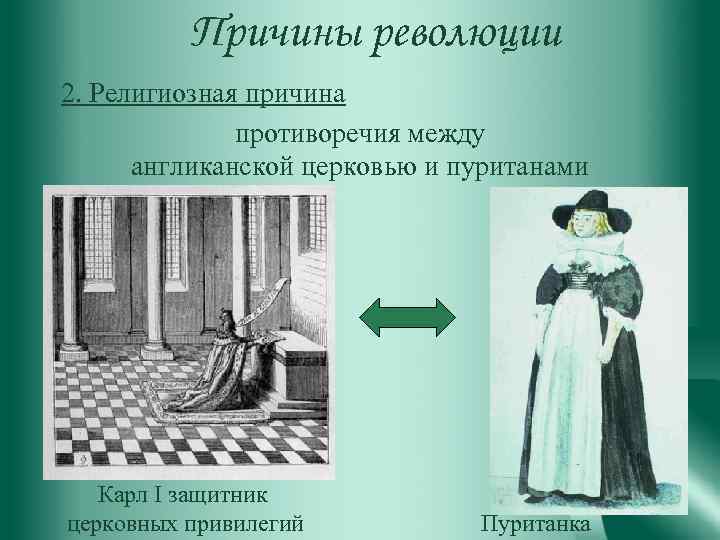 Причины революции

2. Религиозная причина

противоречия между англиканской церковью и пуританами

Карл I защитник церковных привилегий

Пуританка